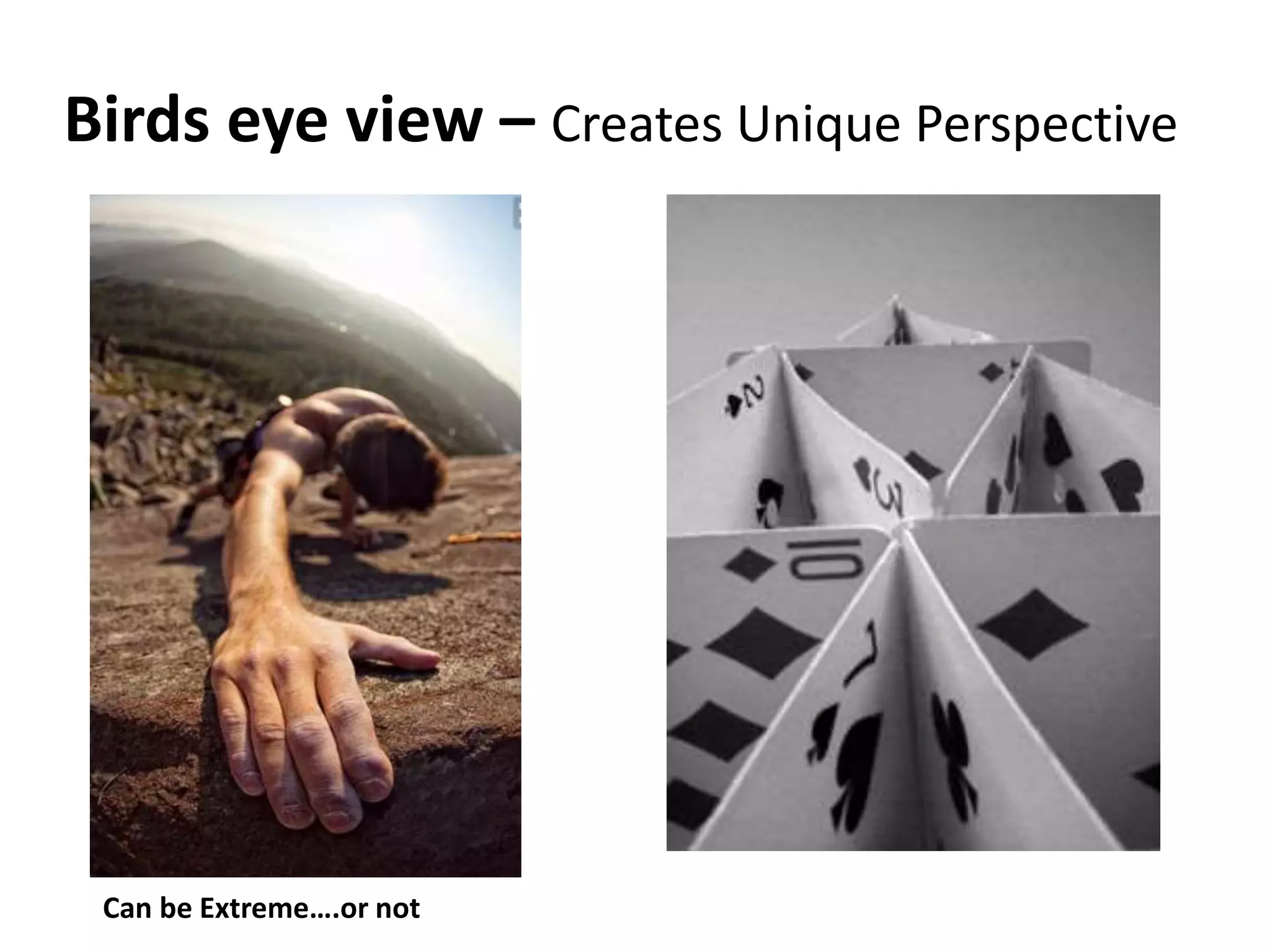 Birds eye view – Creates Unique Perspective

2

3

10

7

Can be Extreme….or not